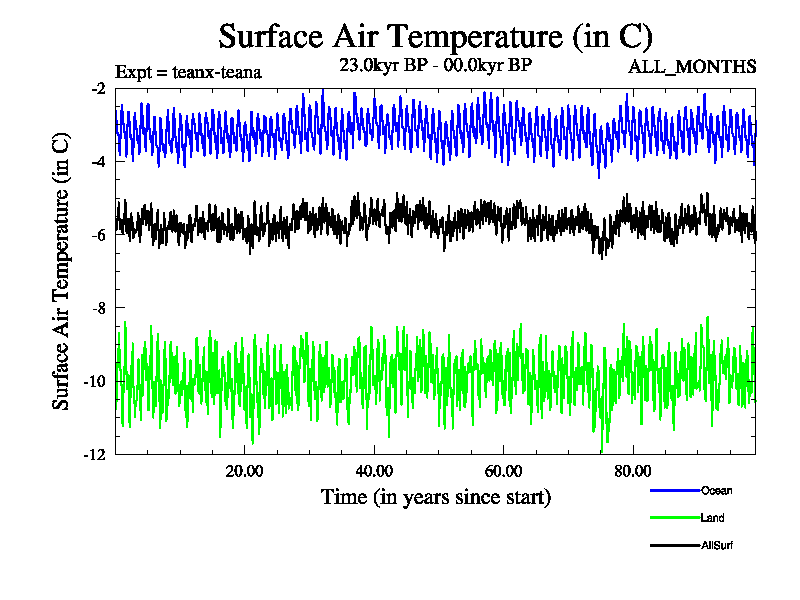 Surface Air Temperature (in C)

Expt = teanx-teana

23.0kyr BP - 00.0kyr BP

ALL_MONTHS

Surface Air Temperature (in C)

-2
-4
-6
-8
-10
-12

20.00
40.00
60.00
80.00

Time (in years since start)

Ocean
Land
AllSurf